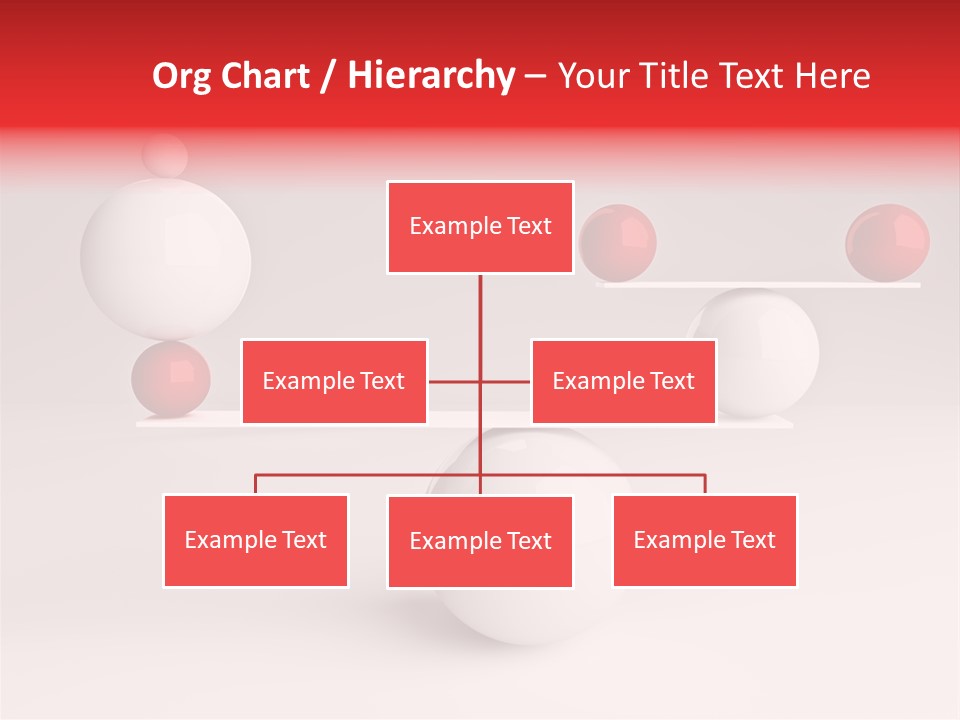 Org Chart / Hierarchy – Your Title Text Here

Example Text

Example Text

Example Text

Example Text

Example Text

Example Text